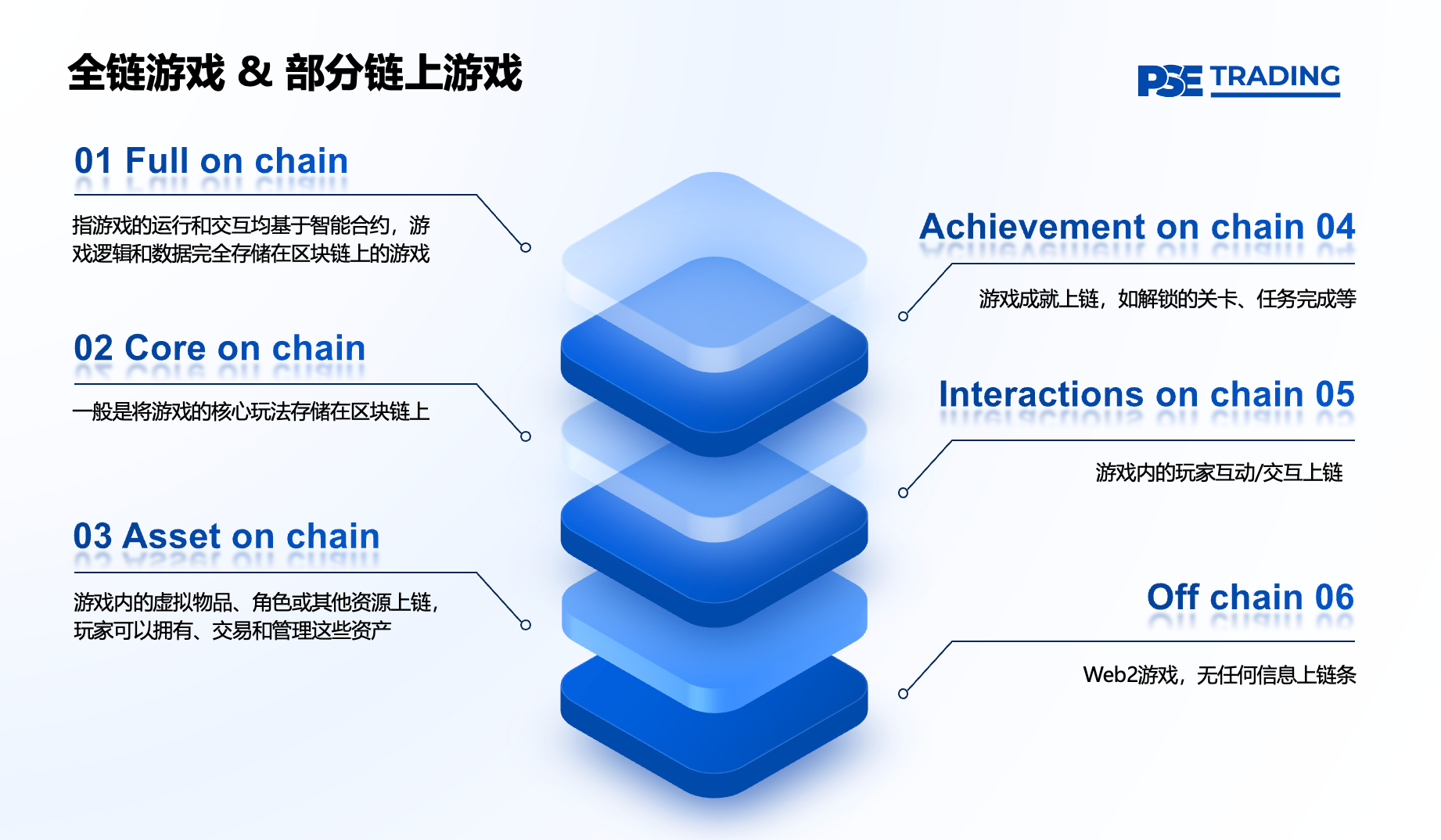 全链游戏 & 部分链上游戏

PSE TRADING

01 Full on chain

指游戏的运行和交互均基于智能合约，游戏逻辑和数据完全存储在区块链上的游戏

02 Core on chain

一般是将游戏的核心玩法存储在区块链上

03 Asset on chain

游戏内的虚拟物品、角色或其他资源上链，玩家可以拥有、交易和管理这些资产

Achievement on chain 04

游戏成就上链，如解锁的关卡、任务完成等

Interactions on chain 05

游戏内的玩家互动/交互上链

Off chain 06

Web2游戏，无任何信息上链条